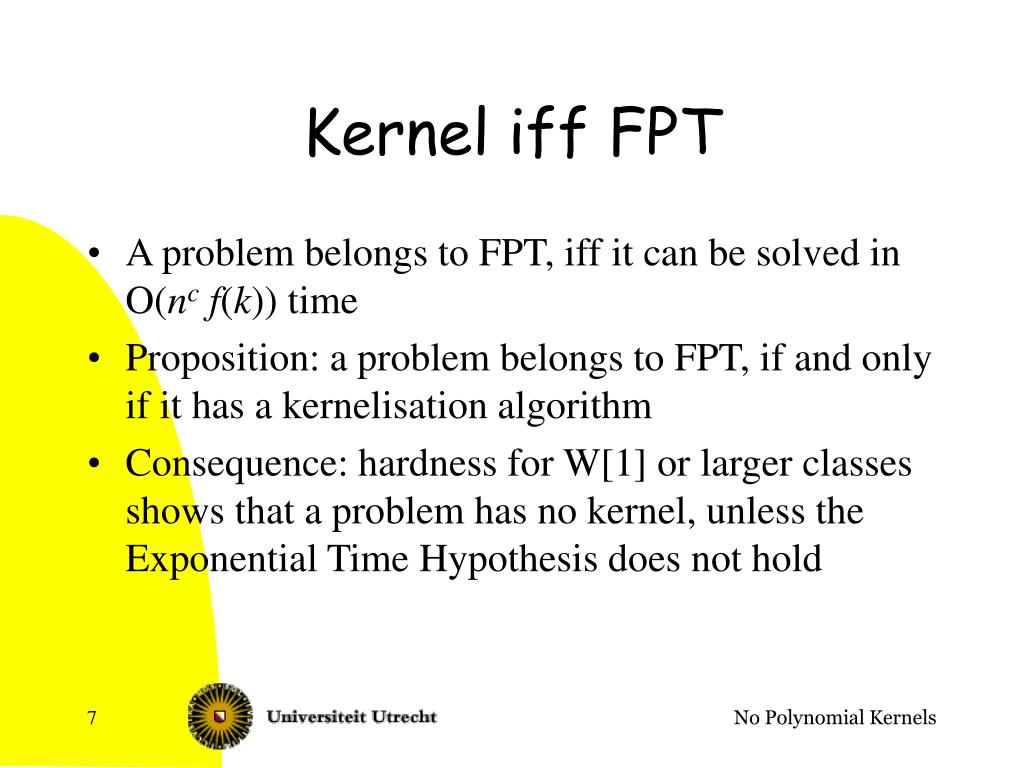 Kernel iff FPT

• A problem belongs to FPT, iff it can be solved in $O(n^c f(k))$ time

• Proposition: a problem belongs to FPT, if and only if it has a kernelisation algorithm

• Consequence: hardness for W[1] or larger classes shows that a problem has no kernel, unless the Exponential Time Hypothesis does not hold

7

Universiteit Utrecht

No Polynomial Kernels